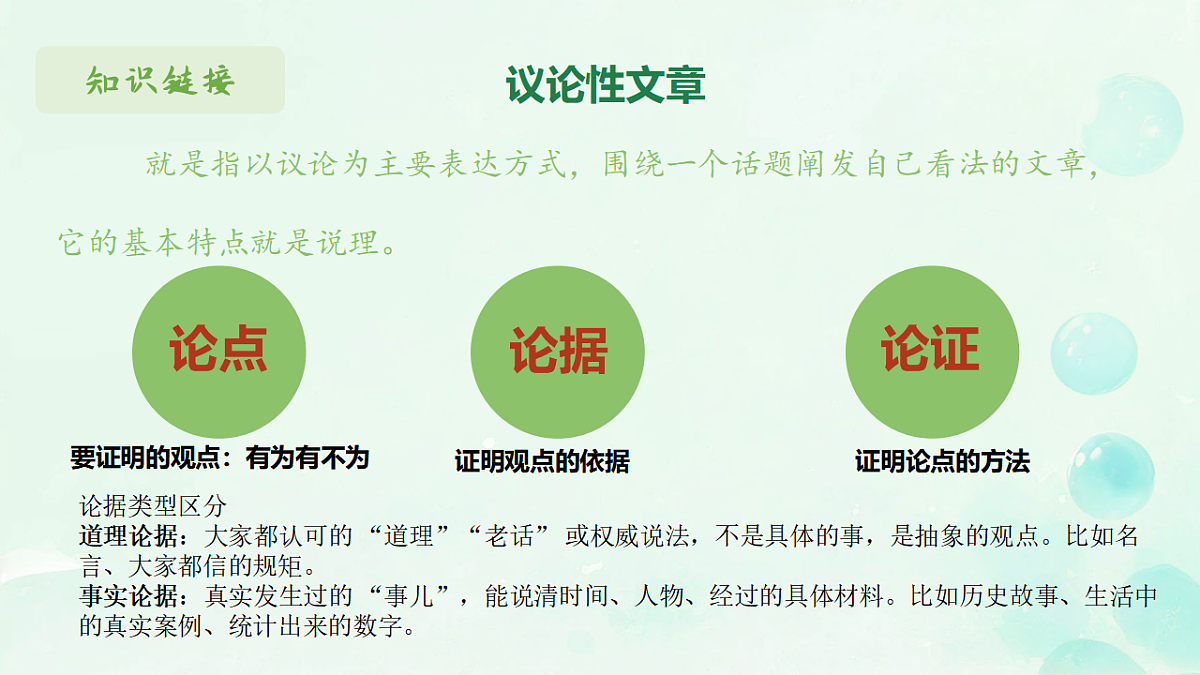 知识链接

议论性文章

就是指以议论为主要表达方式，围绕一个话题阐发自己看法的文章，它的基本特点就是说理。

论点

要证明的观点：有为有不为

论据

证明观点的依据

论证

证明论点的方法

论据类型区分
道理论据：大家都认可的“道理”“老话”或权威说法，不是具体的事，是抽象的观点。比如名言、大家都信的规矩。
事实论据：真实发生过的“事儿”，能说清时间、人物、经过的具体材料。比如历史故事、生活中的真实案例、统计出来的数字。